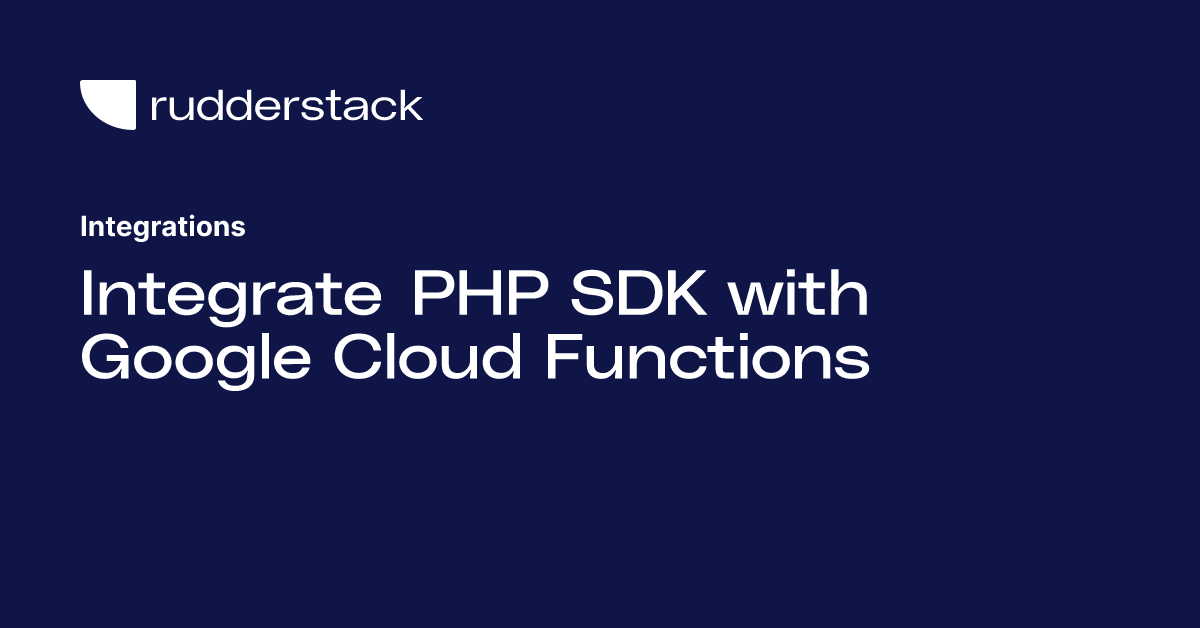 rudderstack

Integrations

Integrate PHP SDK with Google Cloud Functions